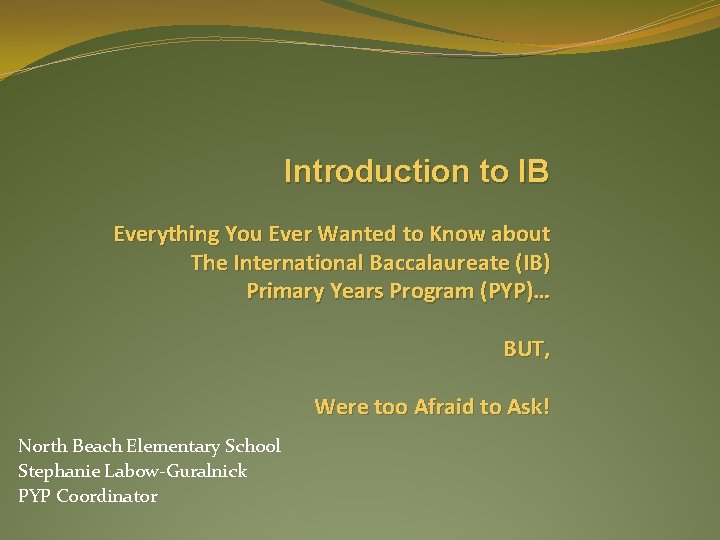 Introduction to IB

Everything You Ever Wanted to Know about The International Baccalaureate (IB) Primary Years Program (PYP)…

BUT,

Were too Afraid to Ask!

North Beach Elementary School
Stephanie Labow-Guralnick
PYP Coordinator